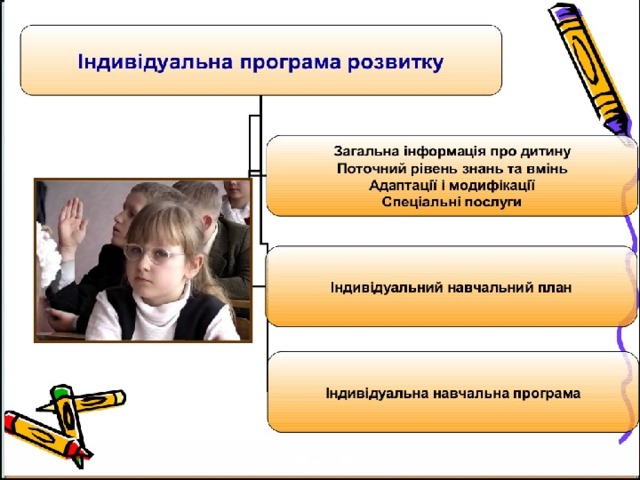 Індивідуальна програма розвитку

Загальна інформація про дитину
Поточний рівень знань та вмінь
Адаптації і модифікації
Спеціальні послуги

Індивідуальний навчальний план

Індивідуальна навчальна програма